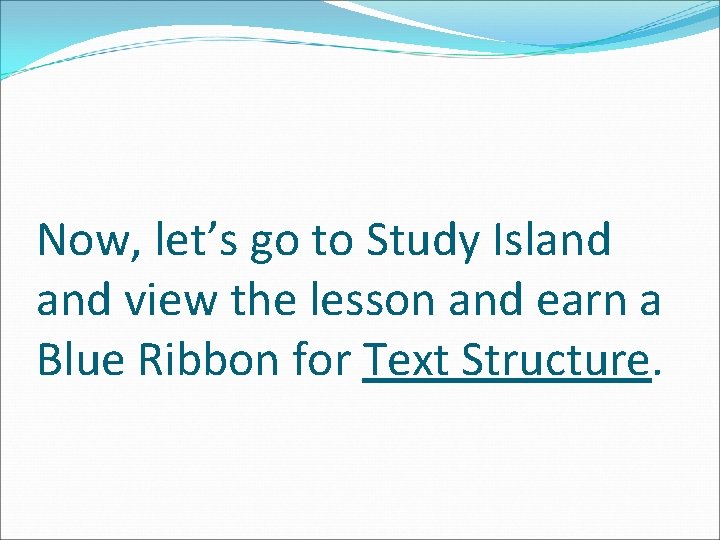 Now, let’s go to Study Island and view the lesson and earn a Blue Ribbon for Text Structure.